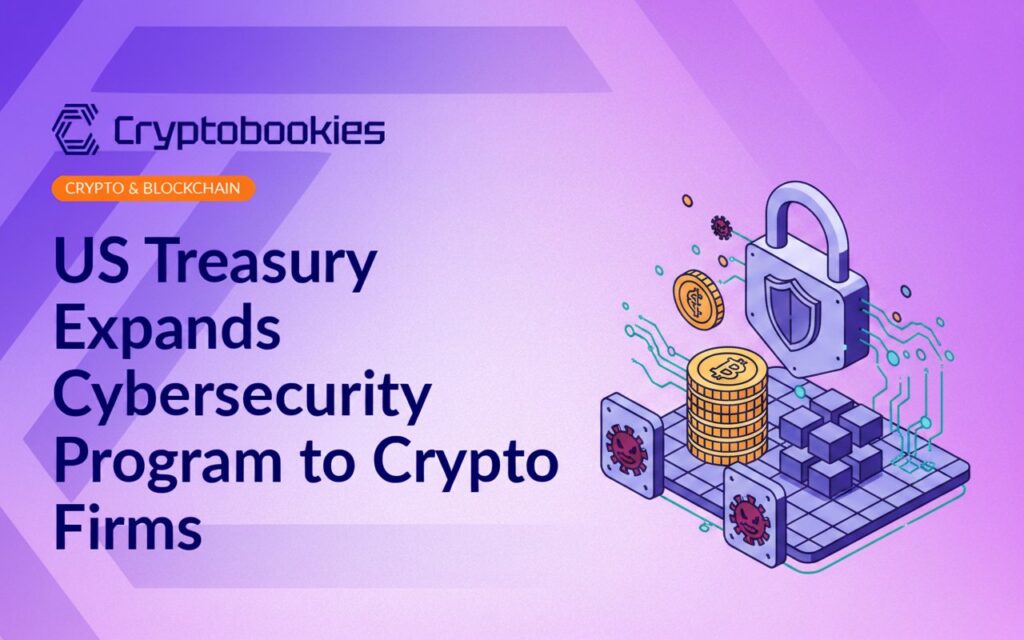 Cryptobookies

CRYPTO & BLOCKCHAIN

US Treasury Expands Cybersecurity Program to Crypto Firms